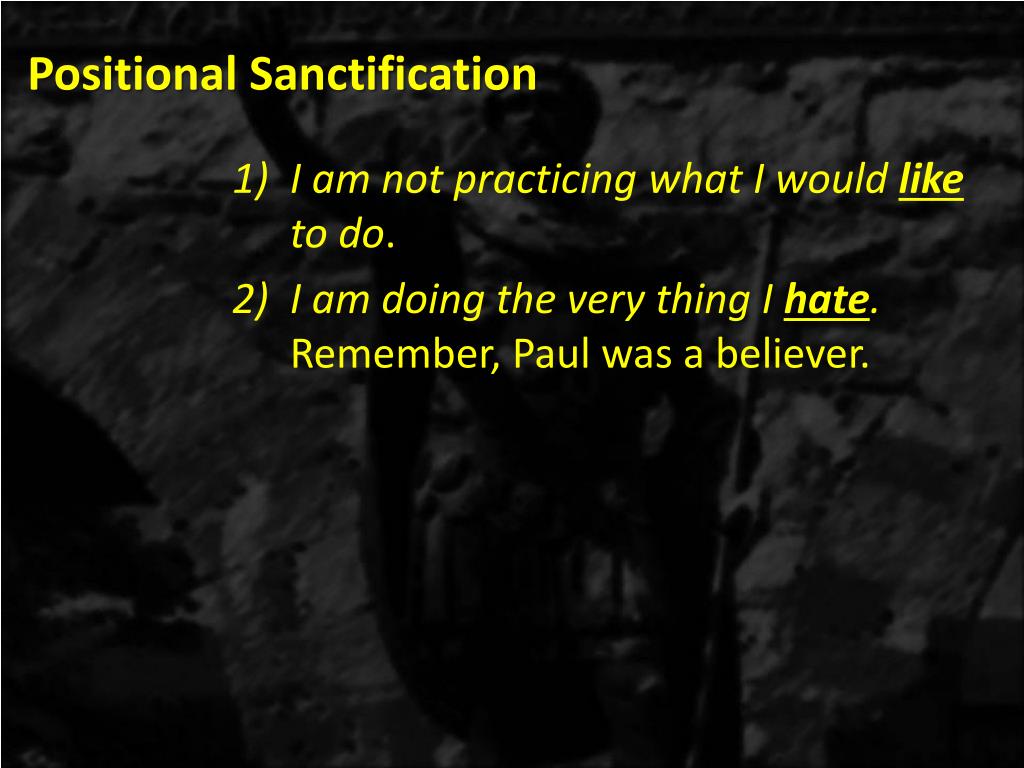 Positional Sanctification

1) I am not practicing what I would like to do.

2) I am doing the very thing I hate. Remember, Paul was a believer.